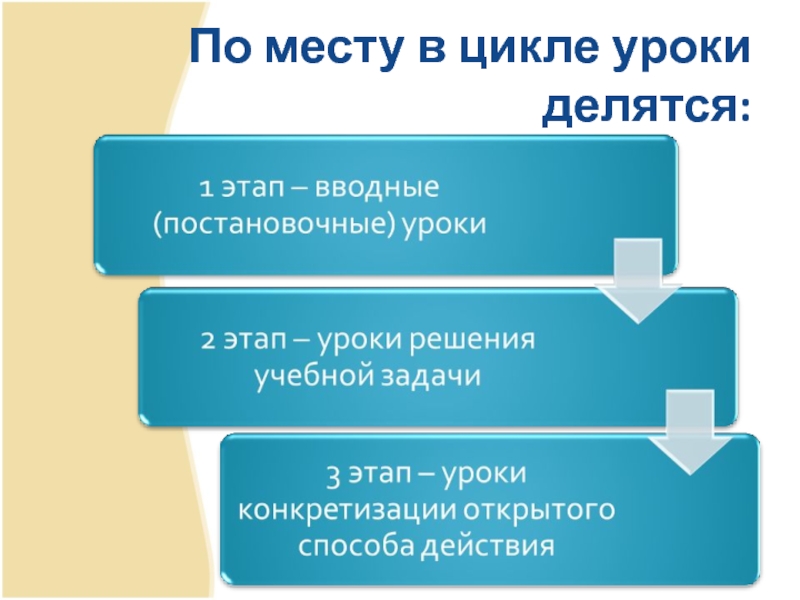 По месту в цикле уроки делятся:

1 этап – вводные (постановочные) уроки

2 этап – уроки решения учебной задачи

3 этап – уроки конкретизации открытого способа действия